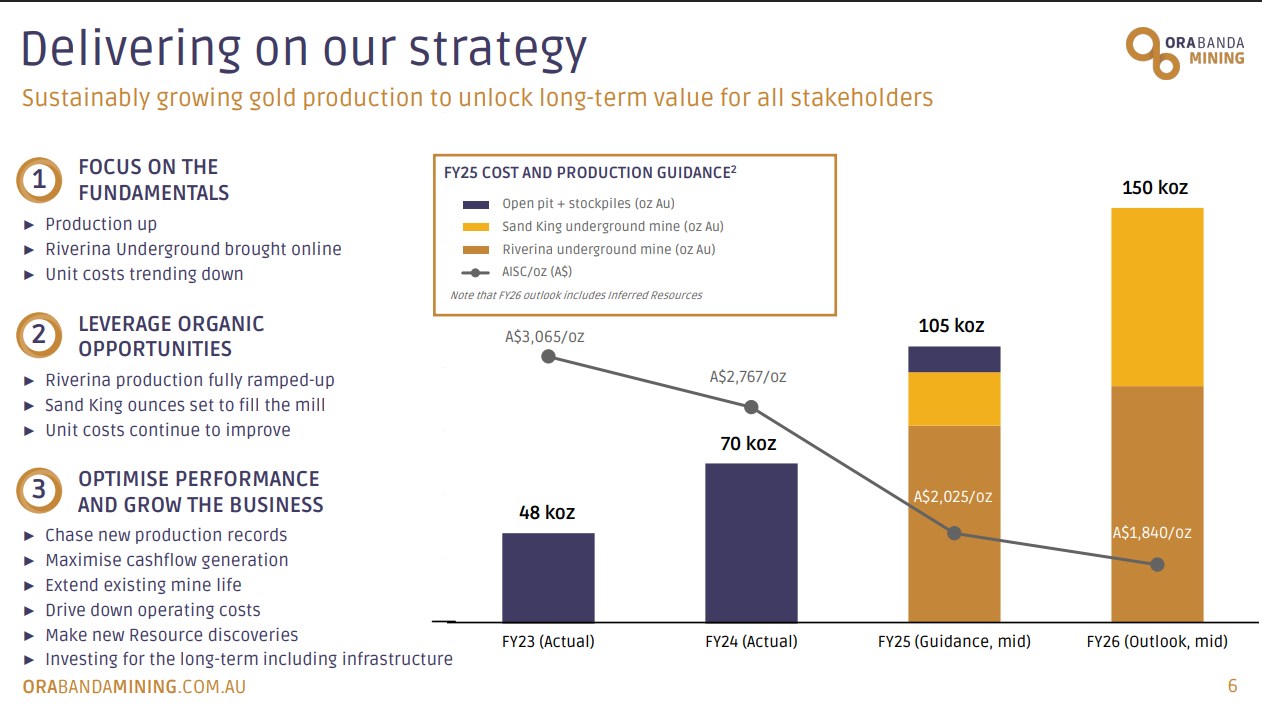 Delivering on our strategy

ORA BANDA MINING

Sustainably growing gold production to unlock long-term value for all stakeholders

1 FOCUS ON THE FUNDAMENTALS
► Production up
► Riverina Underground brought online
► Unit costs trending down

2 LEVERAGE ORGANIC OPPORTUNITIES
► Riverina production fully ramped-up
► Sand King ounces set to fill the mill
► Unit costs continue to improve

3 OPTIMISE PERFORMANCE AND GROW THE BUSINESS
► Chase new production records
► Maximise cashflow generation
► Extend existing mine life
► Drive down operating costs
► Make new Resource discoveries
► Investing for the long-term including infrastructure

FY25 COST AND PRODUCTION GUIDANCE$^2$
Open pit + stockpiles (oz Au)
Sand King underground mine (oz Au)
Riverina underground mine (oz Au)
AISC/oz (A$)
Note that FY26 outlook includes Inferred Resources

A$3,065/oz
A$2,767/oz
A$2,025/oz
A$1,840/oz

48 koz
70 koz
105 koz
150 koz

FY23 (Actual)
FY24 (Actual)
FY25 (Guidance, mid)
FY26 (Outlook, mid)

ORABANDAMINING.COM.AU

6